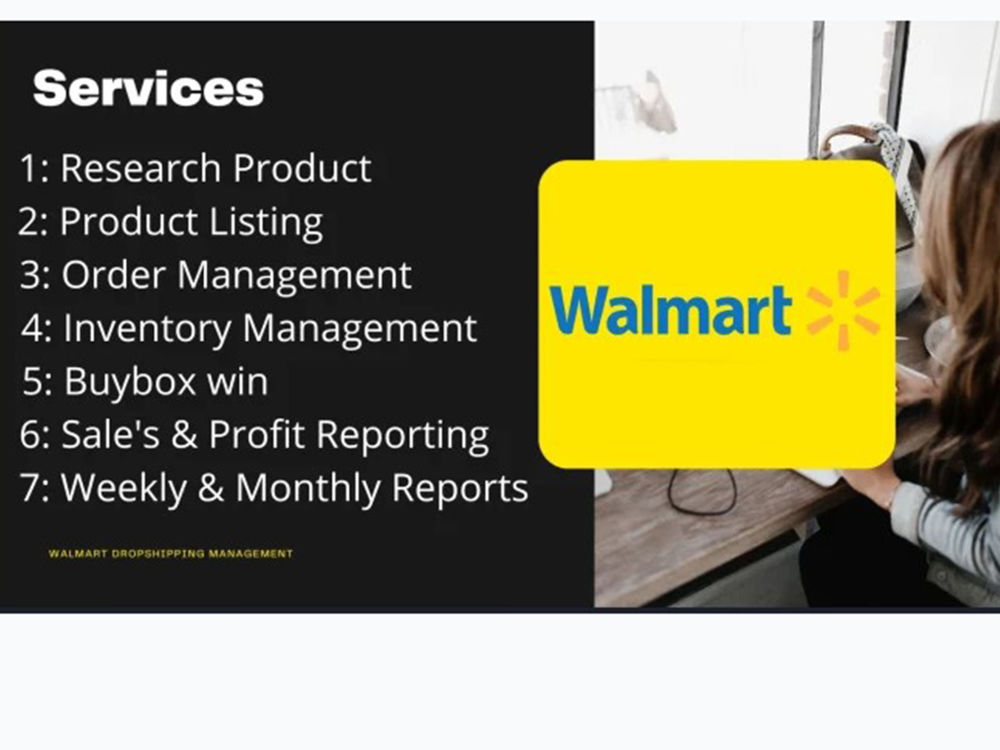 Services

1: Research Product
2: Product Listing
3: Order Management
4: Inventory Management
5: Buybox win
6: Sale's & Profit Reporting
7: Weekly & Monthly Reports

WALMART DROPSHIPPING MANAGEMENT

Walmart